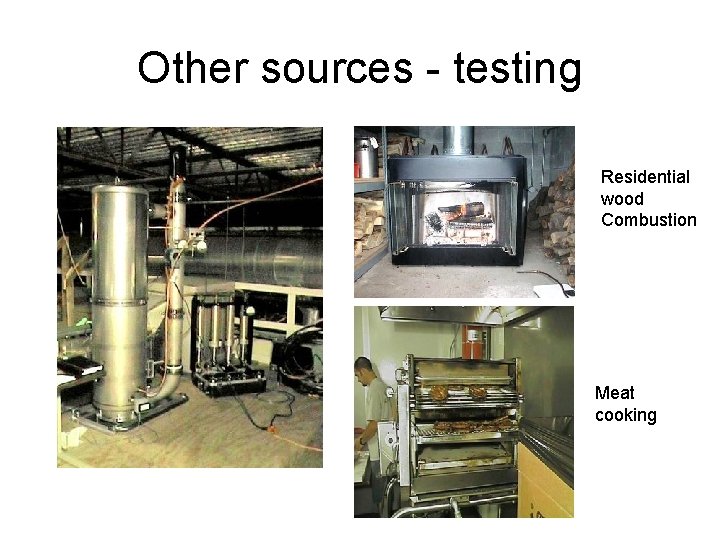 Other sources - testing

Residential wood Combustion

Meat cooking